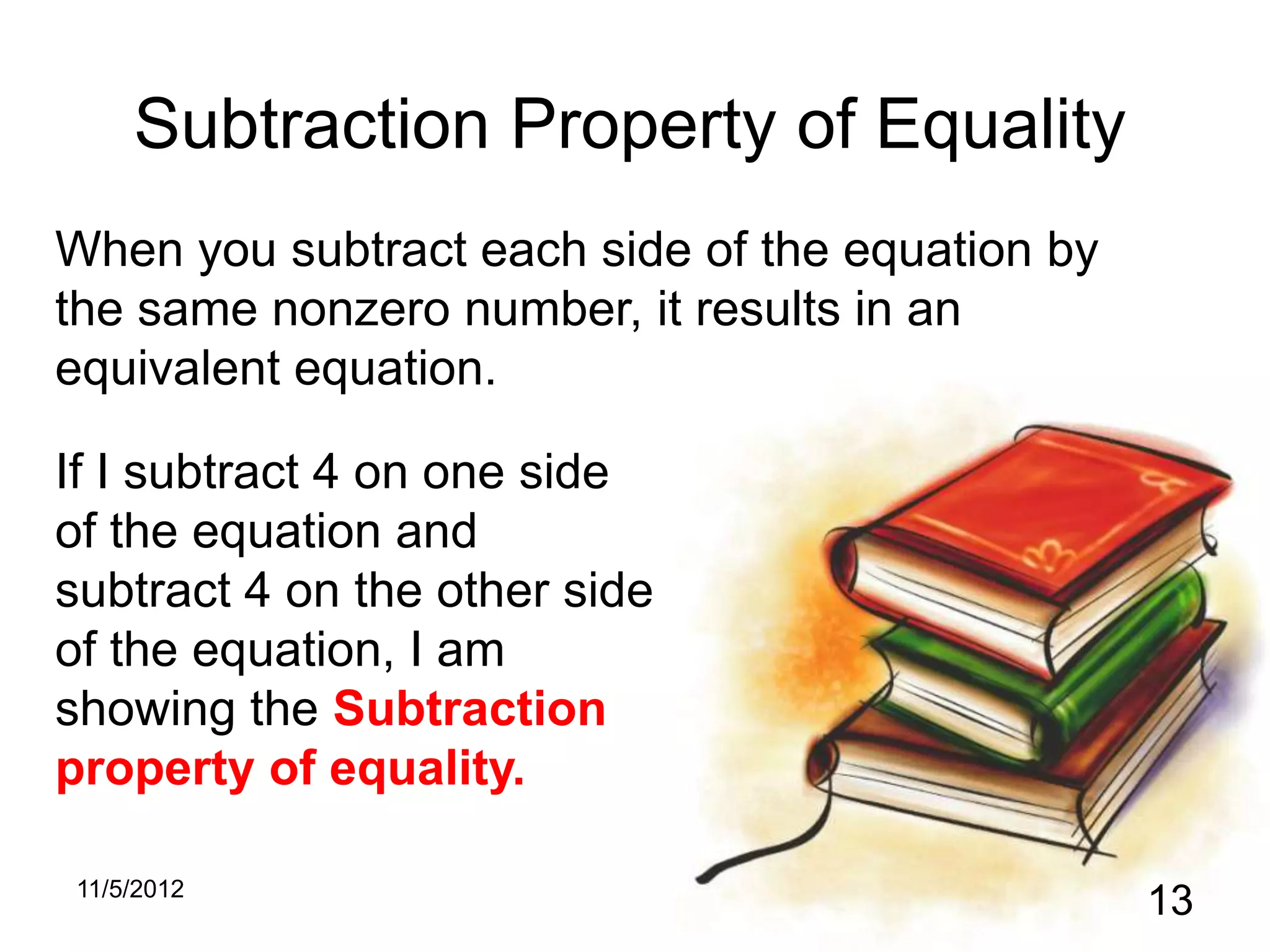 Subtraction Property of Equality

When you subtract each side of the equation by the same nonzero number, it results in an equivalent equation.

If I subtract 4 on one side of the equation and subtract 4 on the other side of the equation, I am showing the Subtraction property of equality.

11/5/2012

13